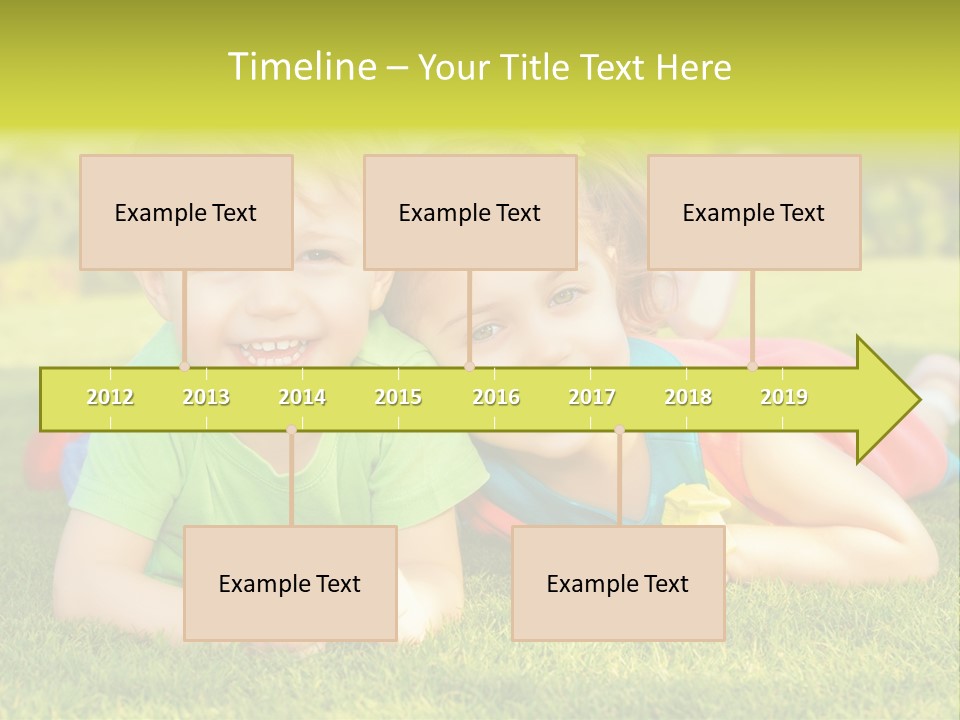 Timeline – Your Title Text Here

Example Text

Example Text

Example Text

2012 2013 2014 2015 2016 2017 2018 2019

Example Text

Example Text